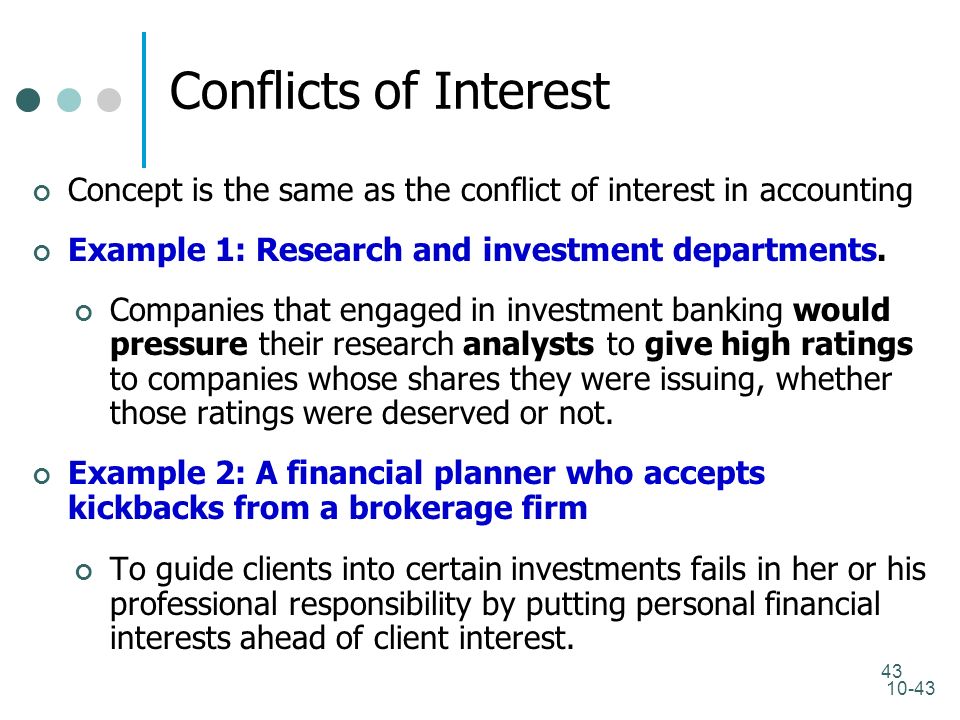 Conflicts of Interest

Concept is the same as the conflict of interest in accounting

Example 1: Research and investment departments.

Companies that engaged in investment banking would pressure their research analysts to give high ratings to companies whose shares they were issuing, whether those ratings were deserved or not.

Example 2: A financial planner who accepts kickbacks from a brokerage firm

To guide clients into certain investments fails in her or his professional responsibility by putting personal financial interests ahead of client interest.

43
10-43